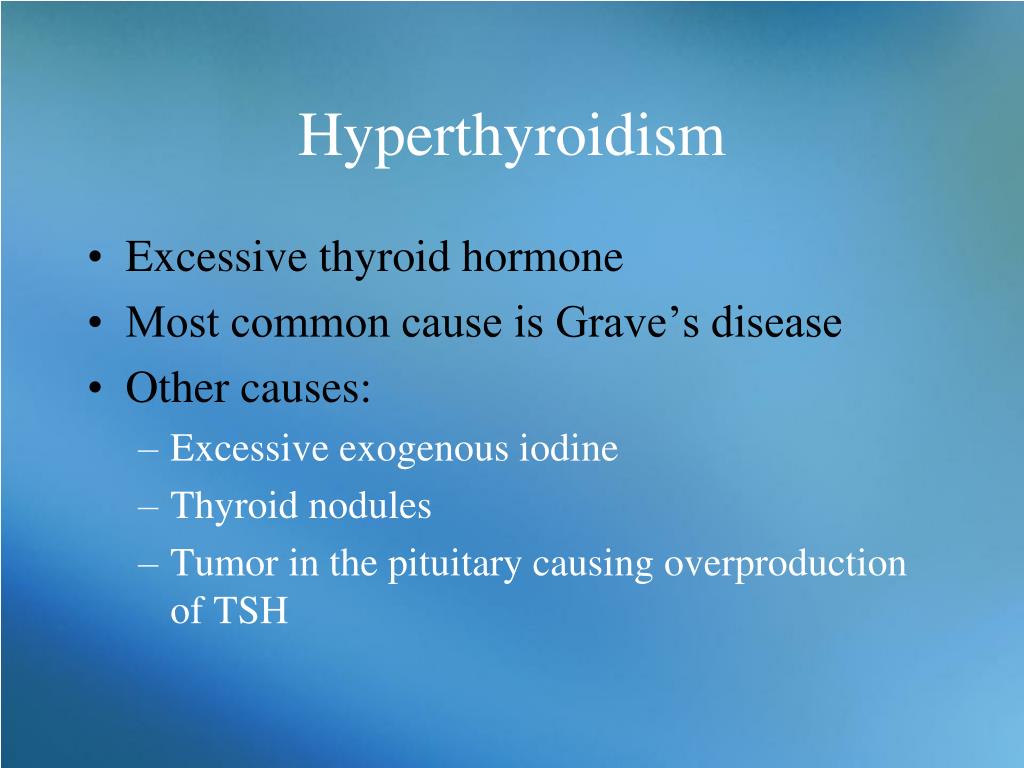 Hyperthyroidism

• Excessive thyroid hormone
• Most common cause is Grave’s disease
• Other causes:
– Excessive exogenous iodine
– Thyroid nodules
– Tumor in the pituitary causing overproduction of TSH